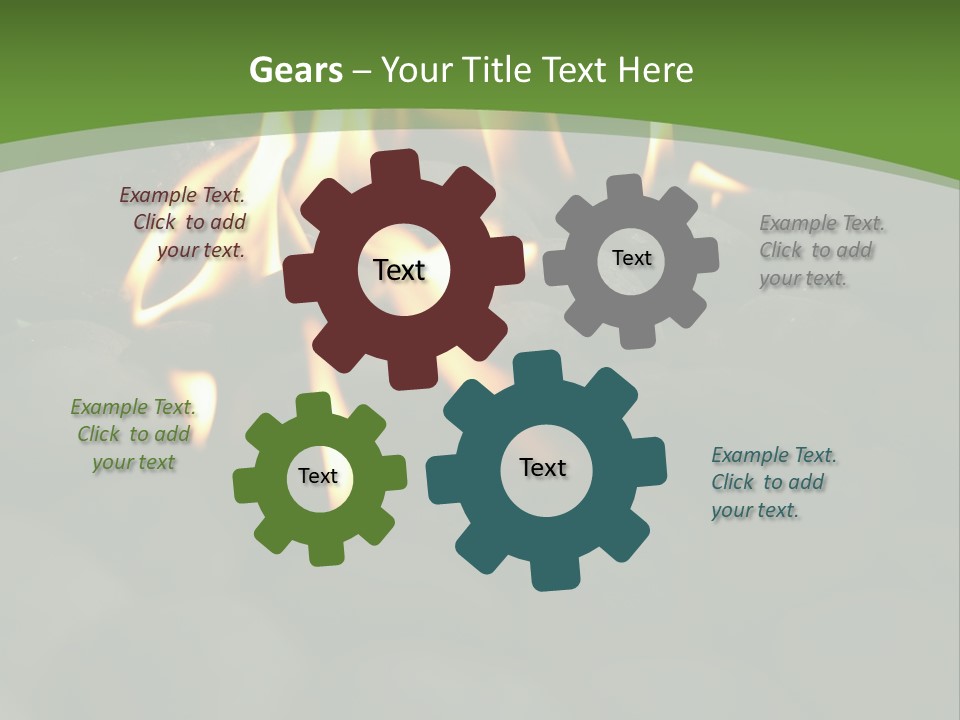 Gears – Your Title Text Here

Example Text. Click to add your text.

Text

Text

Example Text. Click to add your text.

Example Text. Click to add your text

Text

Text

Example Text. Click to add your text.